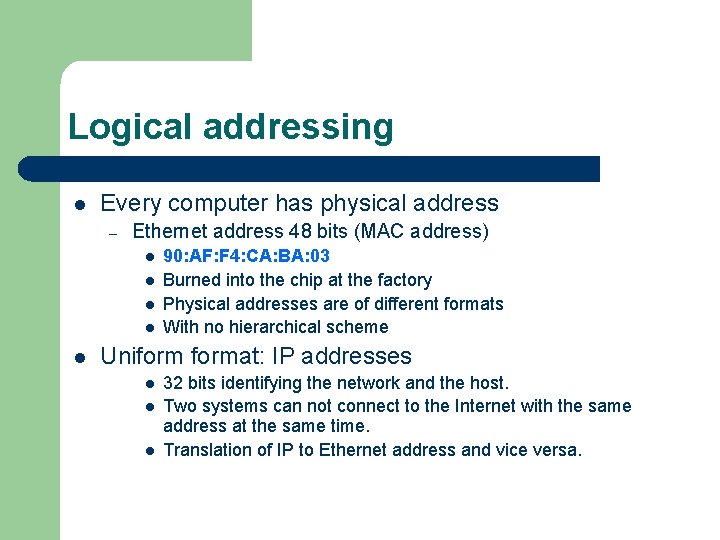 Logical addressing

- Every computer has physical address
  - Ethernet address 48 bits (MAC address)
    - 90:AF:F4:CA:BA:03
    - Burned into the chip at the factory
    - Physical addresses are of different formats
    - With no hierarchical scheme
- Uniform format: IP addresses
    - 32 bits identifying the network and the host.
    - Two systems can not connect to the Internet with the same address at the same time.
    - Translation of IP to Ethernet address and vice versa.